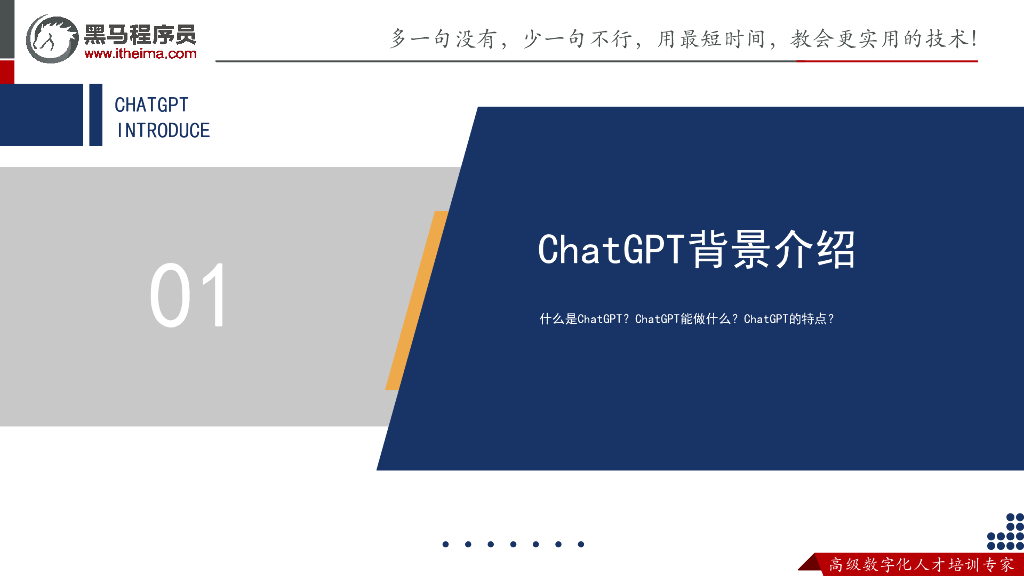 黑马程序员
www.itheima.com

多一句没有，少一句不行，用最短时间，教会更实用的技术！

CHATGPT
INTRODUCE

01

ChatGPT背景介绍

什么是ChatGPT？ChatGPT能做什么？ChatGPT的特点？

高级数字化人才培训专家